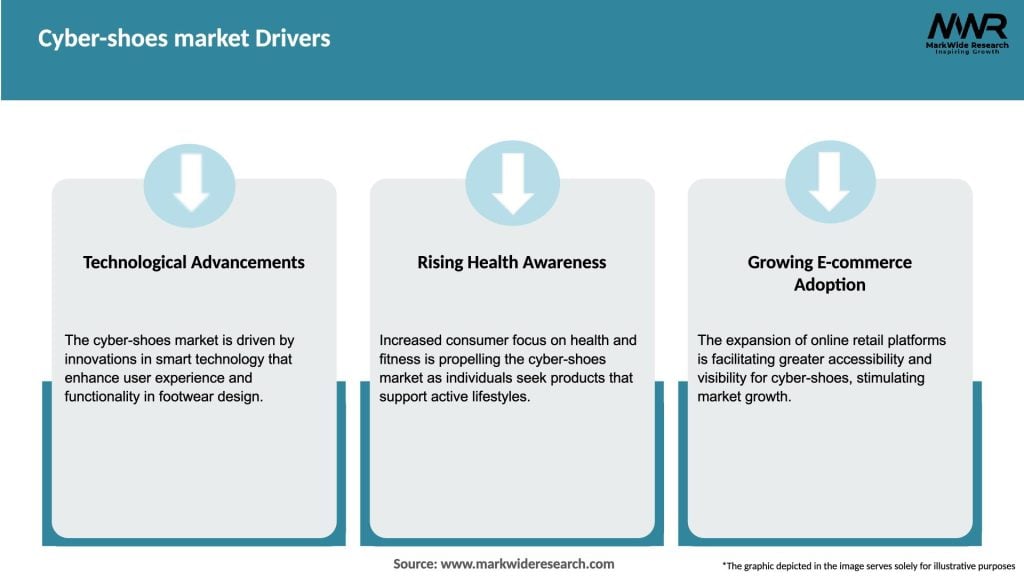 Cyber-shoes market Drivers

MWR
MarkWide Research
Inspiring Growth

Technological Advancements

The cyber-shoes market is driven by innovations in smart technology that enhance user experience and functionality in footwear design.

Rising Health Awareness

Increased consumer focus on health and fitness is propelling the cyber-shoes market as individuals seek products that support active lifestyles.

Growing E-commerce Adoption

The expansion of online retail platforms is facilitating greater accessibility and visibility for cyber-shoes, stimulating market growth.

Source: www.markwideresearch.com

*The graphic depicted in the image serves solely for illustrative purposes